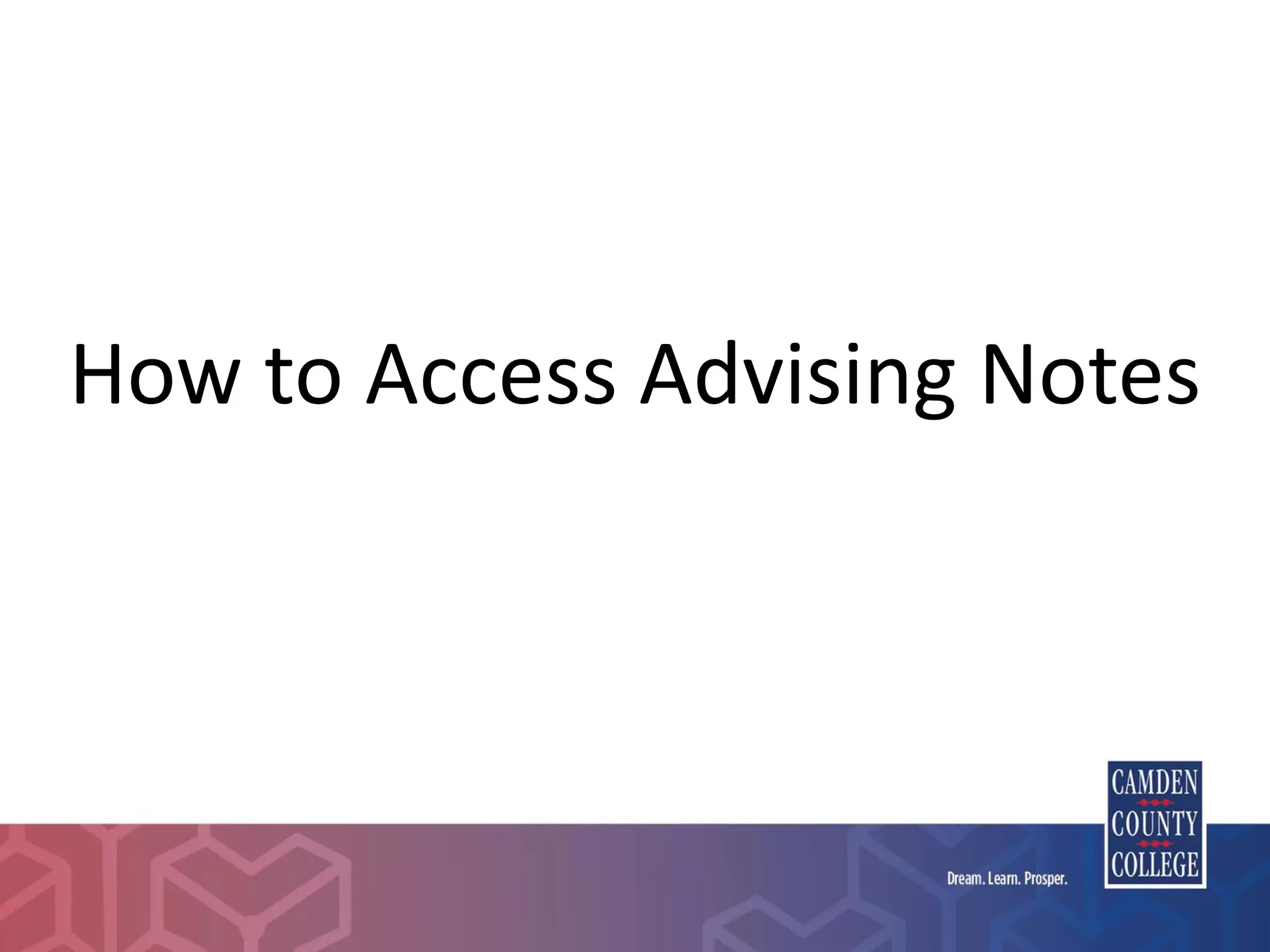 How to Access Advising Notes

Dream. Learn. Prosper.

CAMDEN COUNTY COLLEGE